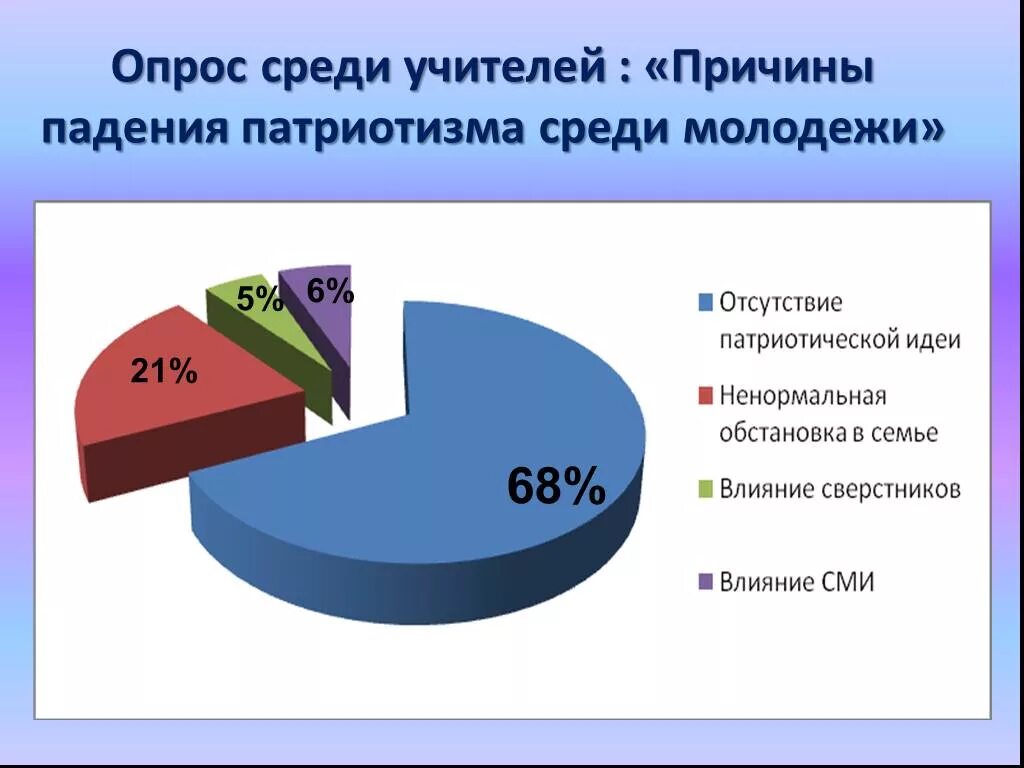 Опрос среди учителей : «Причины падения патриотизма среди молодежи»

5%
6%
21%
68%

Отсутствие патриотической идеи
Ненормальная обстановка в семье
Влияние сверстников
Влияние СМИ